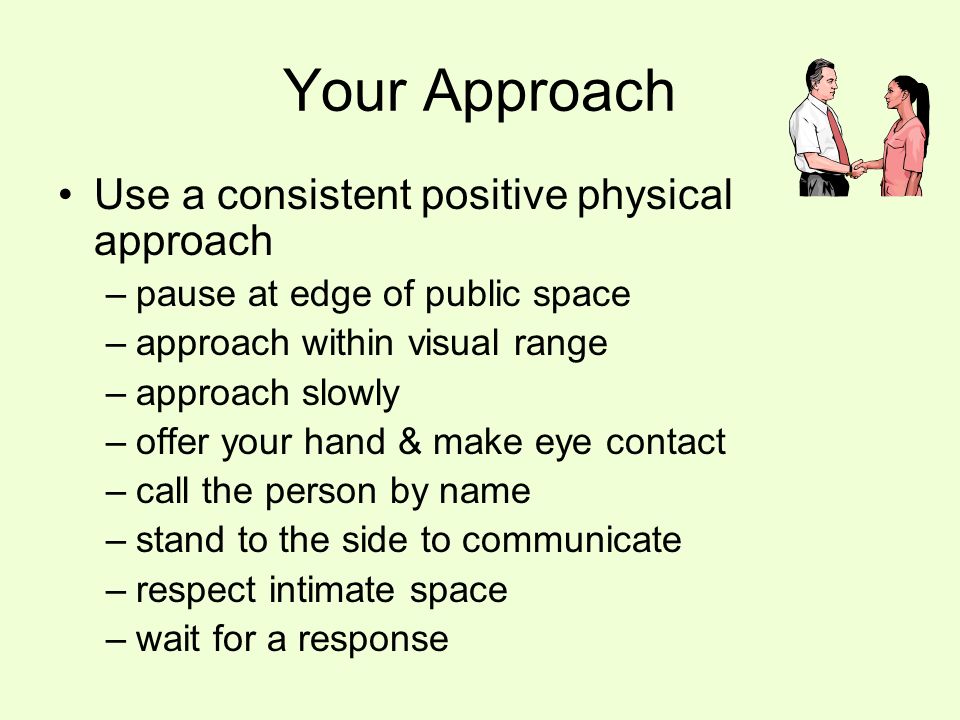 Your Approach

• Use a consistent positive physical approach
– pause at edge of public space
– approach within visual range
– approach slowly
– offer your hand & make eye contact
– call the person by name
– stand to the side to communicate
– respect intimate space
– wait for a response